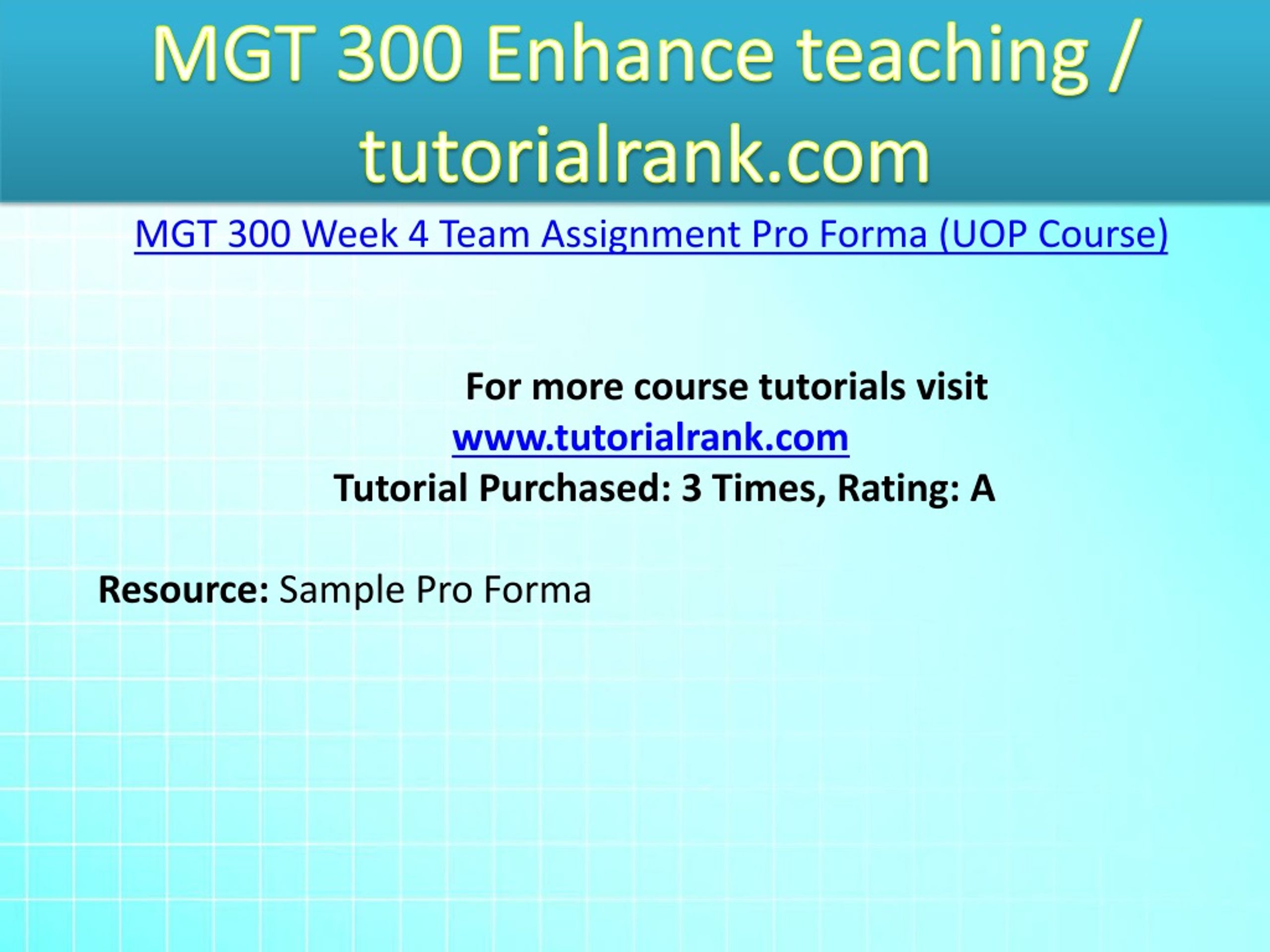 MGT 300 Enhance teaching / tutorialrank.com

MGT 300 Week 4 Team Assignment Pro Forma (UOP Course)

For more course tutorials visit
www.tutorialrank.com
Tutorial Purchased: 3 Times, Rating: A

Resource: Sample Pro Forma